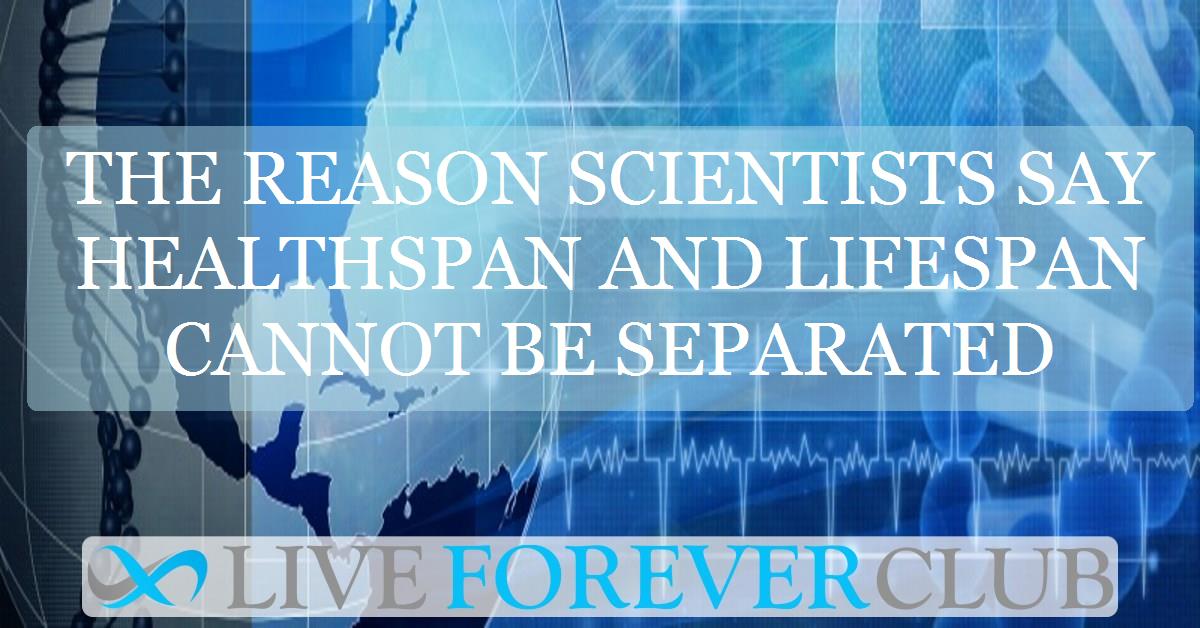 THE REASON SCIENTISTS SAY HEALTHSPAN AND LIFESPAN CANNOT BE SEPARATED

LIVE FOREVER CLUB